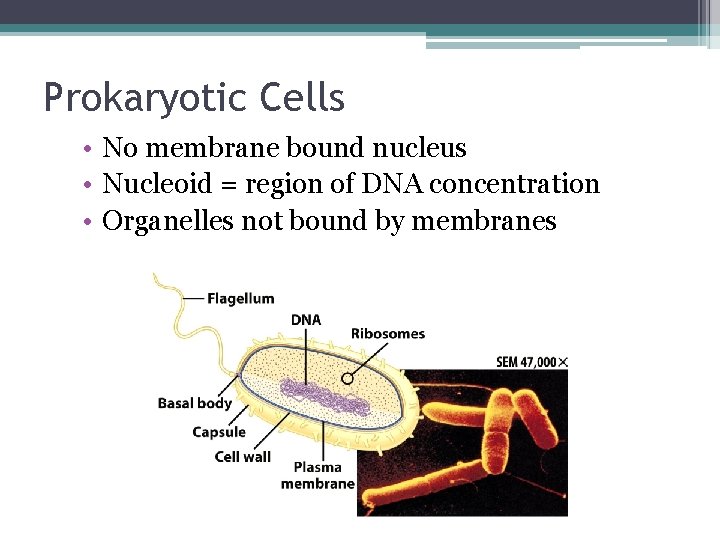 Prokaryotic Cells

• No membrane bound nucleus
• Nucleoid = region of DNA concentration
• Organelles not bound by membranes

Flagellum
DNA
Ribosomes
SEM 47,000×
Basal body
Capsule
Cell wall
Plasma membrane